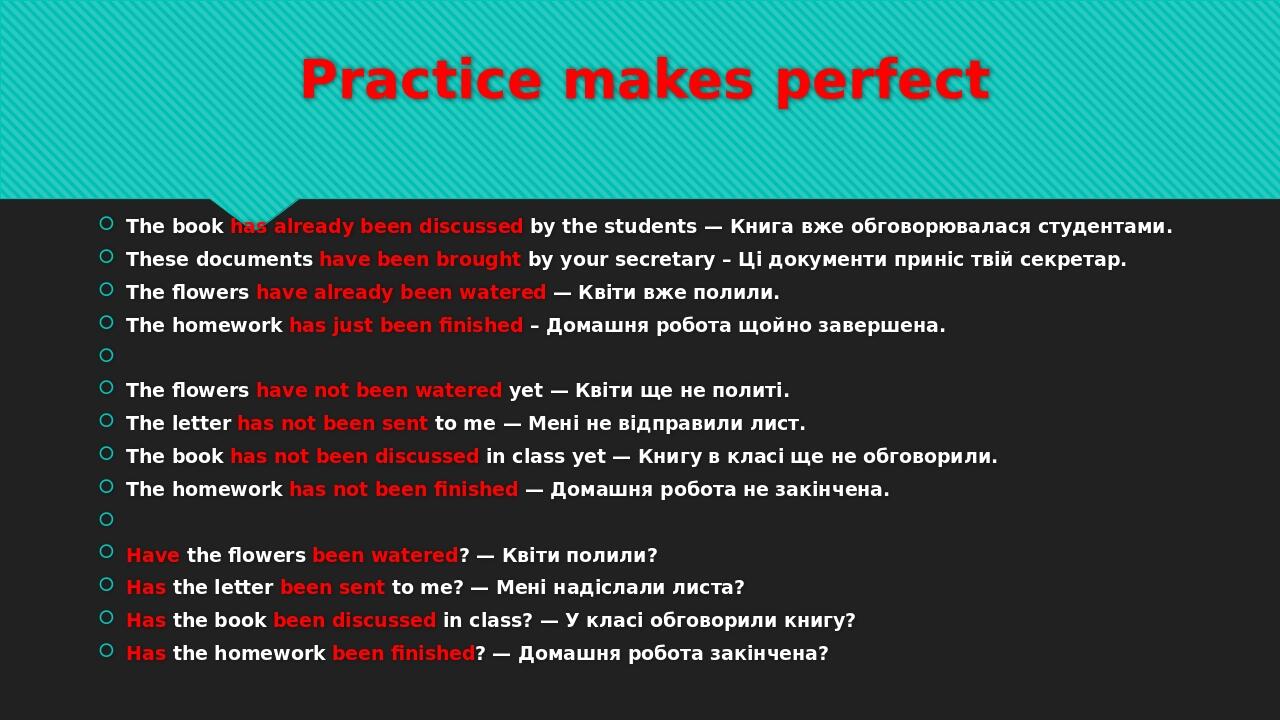 Practice makes perfect

The book has already been discussed by the students — Книга вже обговорювалася студентами.
These documents have been brought by your secretary – Ці документи приніс твій секретар.
The flowers have already been watered — Квіти вже полили.
The homework has just been finished – Домашня робота щойно завершена.

The flowers have not been watered yet — Квіти ще не политі.
The letter has not been sent to me — Мені не відправили лист.
The book has not been discussed in class yet — Книгу в класі ще не обговорили.
The homework has not been finished — Домашня робота не закінчена.

Have the flowers been watered? — Квіти полили?
Has the letter been sent to me? — Мені надіслали листа?
Has the book been discussed in class? — У класі обговорили книгу?
Has the homework been finished? — Домашня робота закінчена?